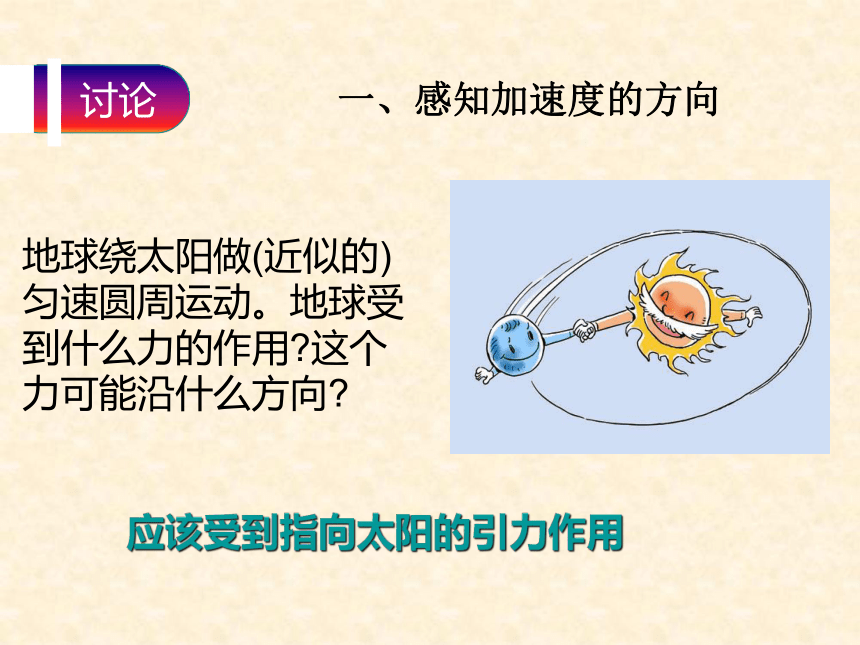 讨论

一、感知加速度的方向

地球绕太阳做(近似的)匀速圆周运动。地球受到什么力的作用?这个力可能沿什么方向?

应该受到指向太阳的引力作用